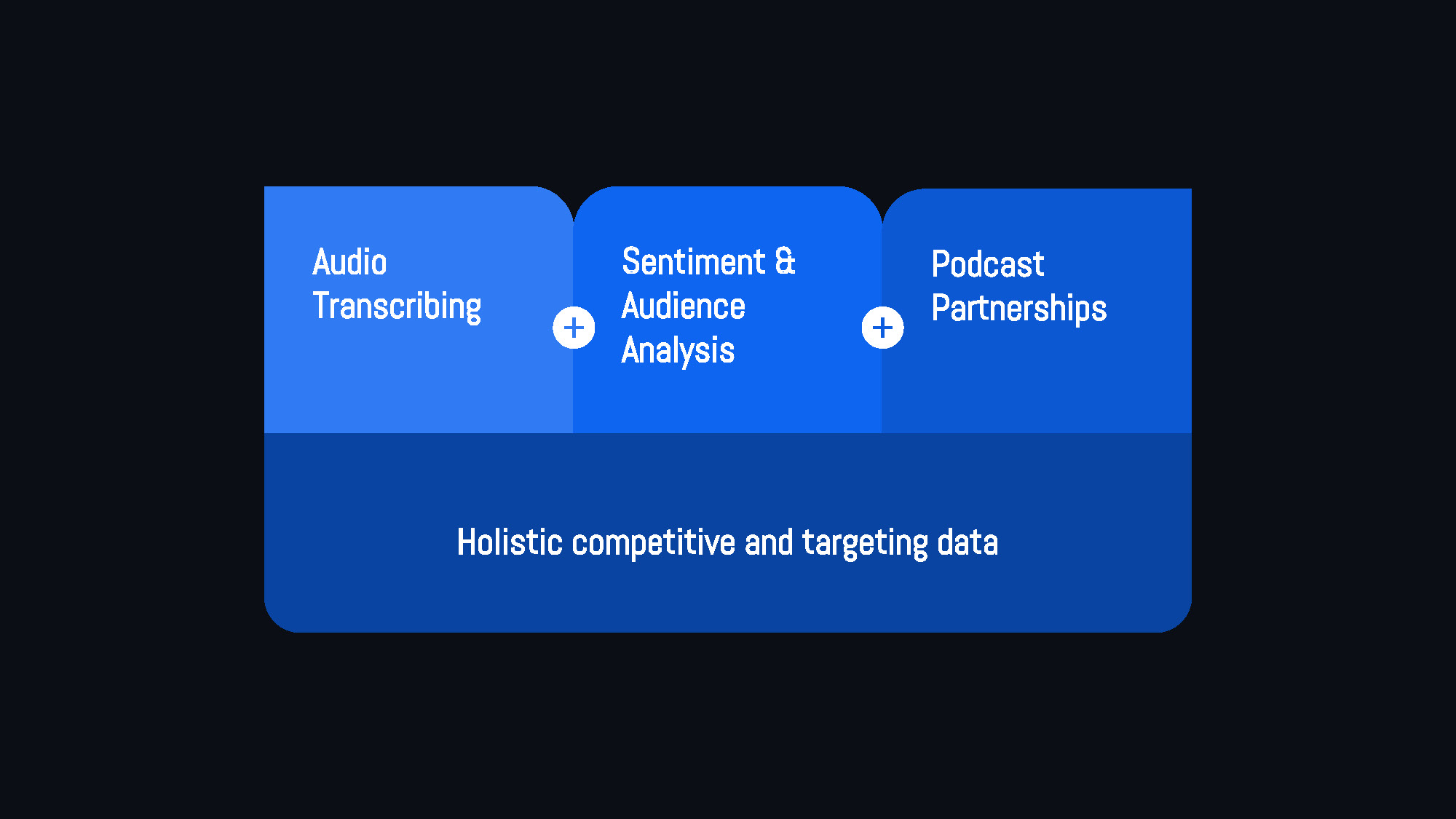 Audio Transcribing

+

Sentiment & Audience Analysis

+

Podcast Partnerships

Holistic competitive and targeting data